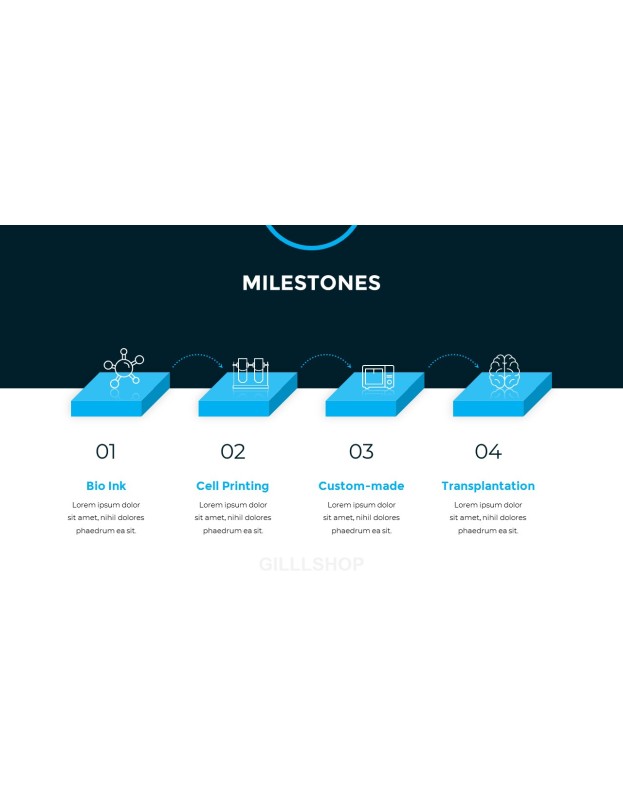 MILESTONES

01

Bio Ink

Lorem ipsum dolor sit amet, nihil dolores phaedrum ea sit.

02

Cell Printing

Lorem ipsum dolor sit amet, nihil dolores phaedrum ea sit.

03

Custom-made

Lorem ipsum dolor sit amet, nihil dolores phaedrum ea sit.

04

Transplantation

Lorem ipsum dolor sit amet, nihil dolores phaedrum ea sit.

GILLLSHOP